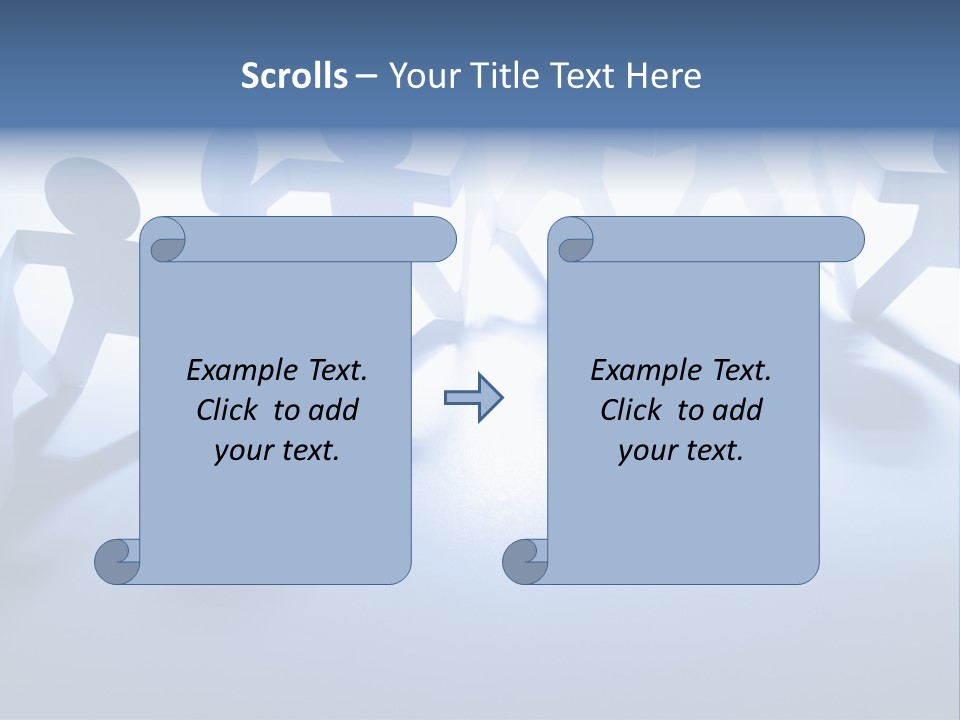 Scrolls – Your Title Text Here

Example Text. Click to add your text.

Example Text. Click to add your text.